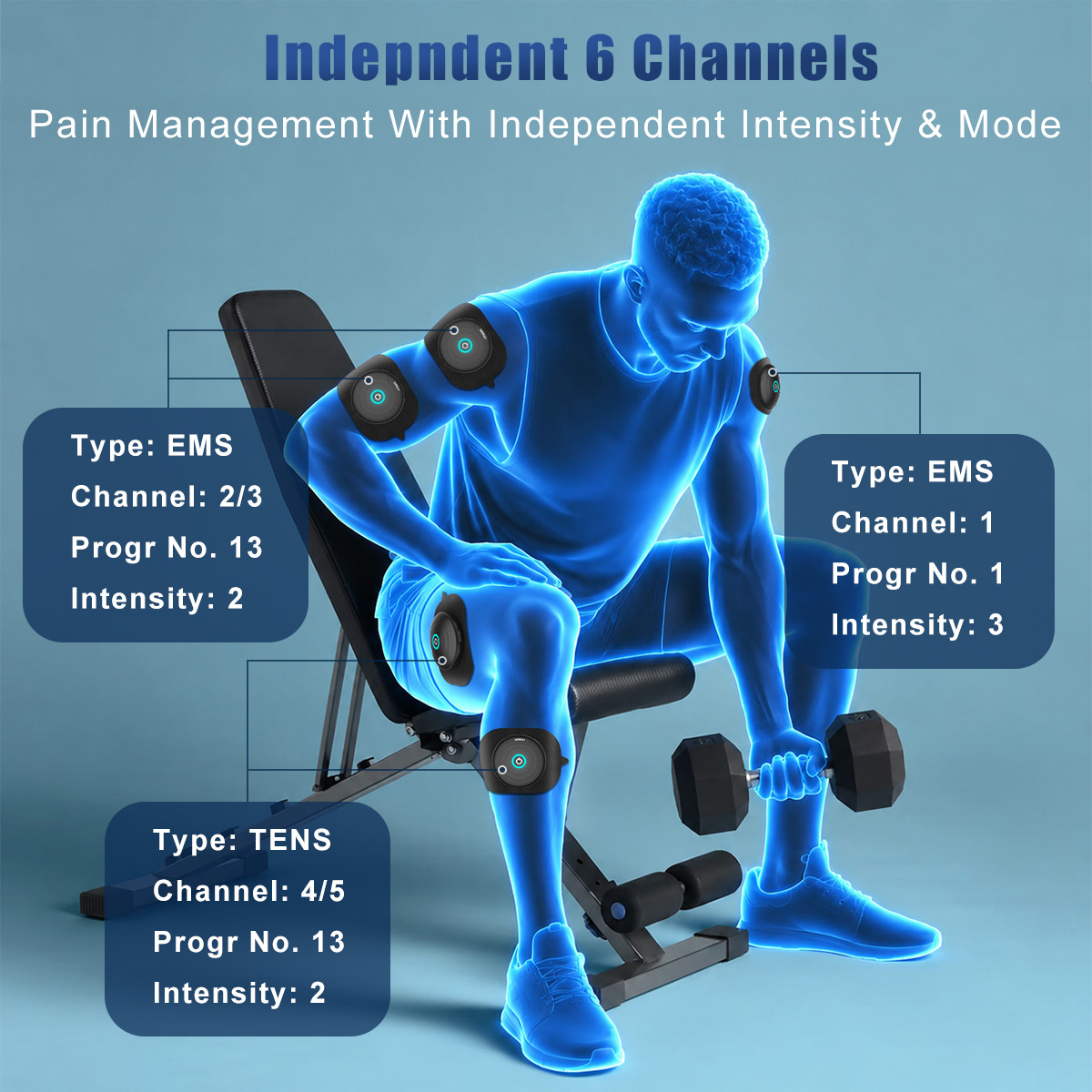 Indepndent 6 Channels

Pain Management With Independent Intensity & Mode

Type: EMS
Channel: 2/3
Progr No. 13
Intensity: 2

Type: EMS
Channel: 1
Progr No. 1
Intensity: 3

Type: TENS
Channel: 4/5
Progr No. 13
Intensity: 2